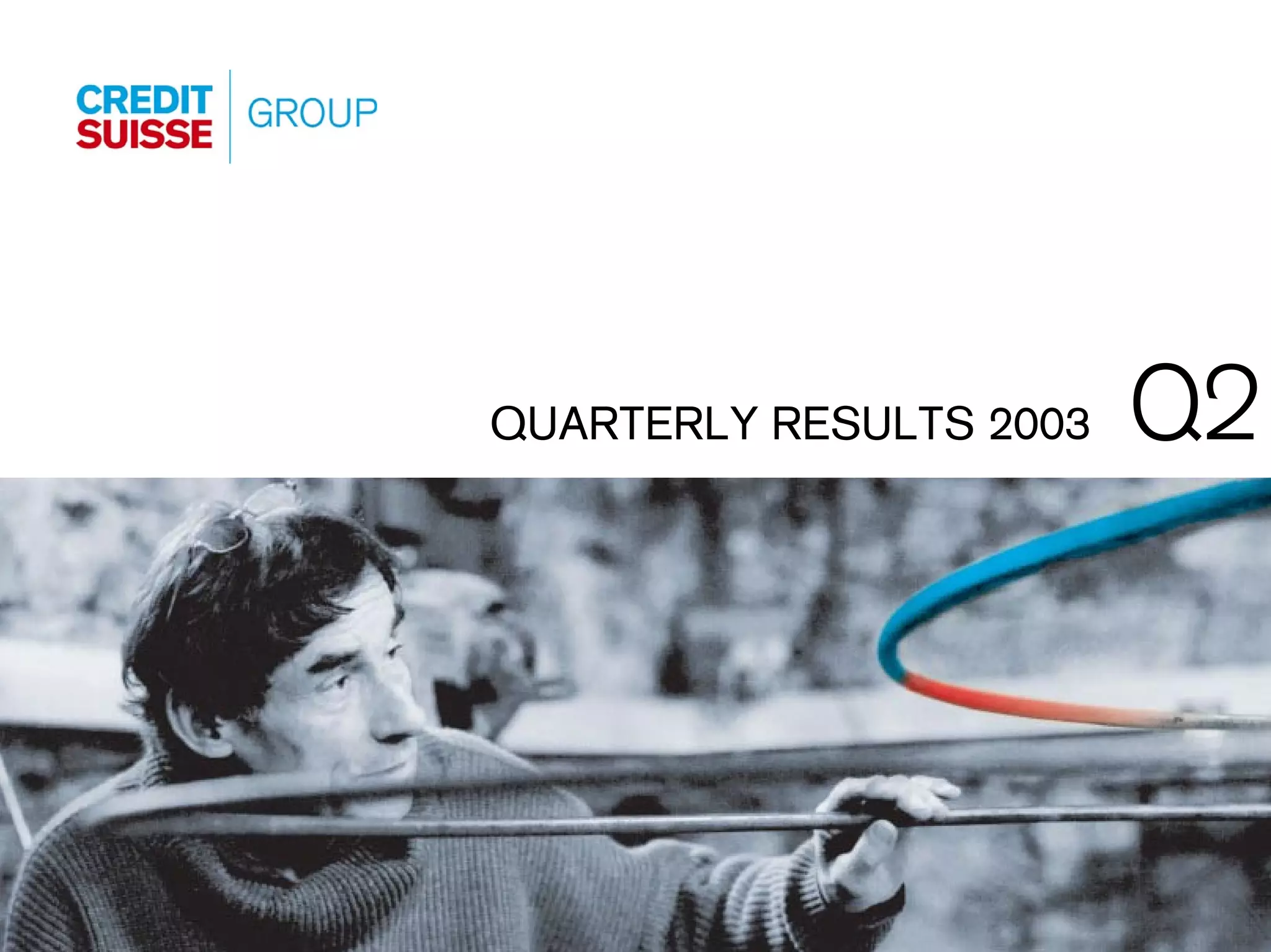 CREDIT SUISSE GROUP

QUARTERLY RESULTS 2003 Q2